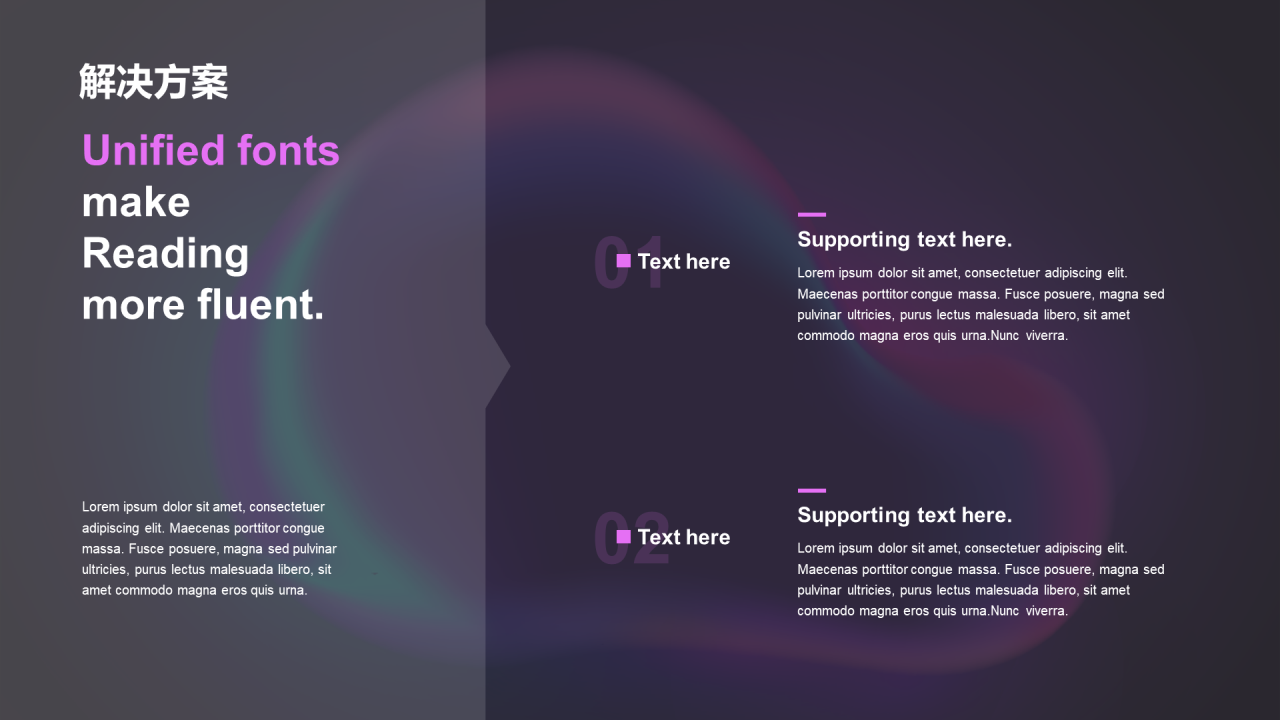 解决方案

Unified fonts make Reading more fluent.

Lorem ipsum dolor sit amet, consectetuer adipiscing elit. Maecenas porttitor congue massa. Fusce posuere, magna sed pulvinar ultricies, purus lectus malesuada libero, sit amet commodo magna eros quis urna.

01 Text here

Supporting text here.

Lorem ipsum dolor sit amet, consectetuer adipiscing elit. Maecenas porttitor congue massa. Fusce posuere, magna sed pulvinar ultricies, purus lectus malesuada libero, sit amet commodo magna eros quis urna.Nunc viverra.

02 Text here

Supporting text here.

Lorem ipsum dolor sit amet, consectetuer adipiscing elit. Maecenas porttitor congue massa. Fusce posuere, magna sed pulvinar ultricies, purus lectus malesuada libero, sit amet commodo magna eros quis urna.Nunc viverra.